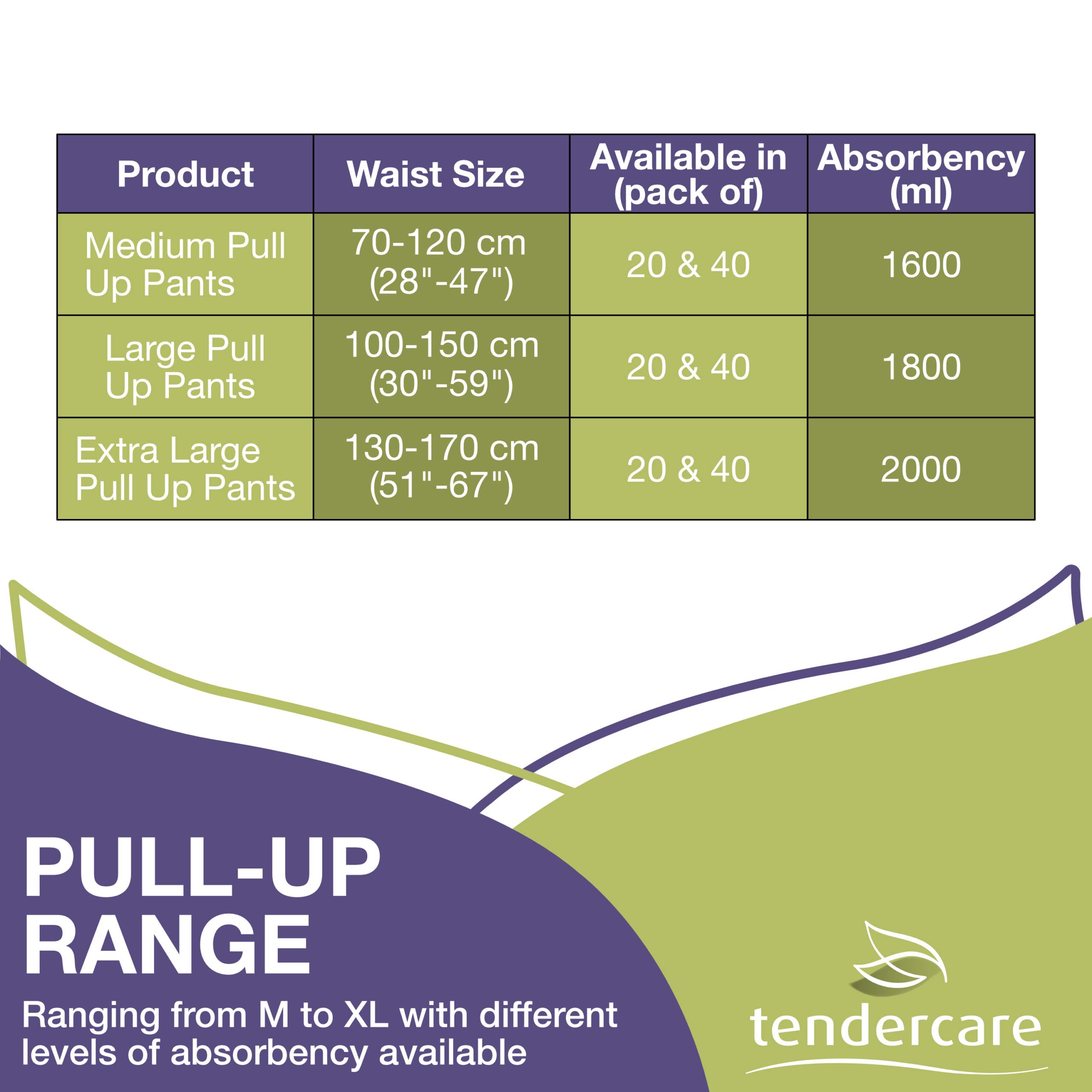 | Product | Waist Size | Available in (pack of) | Absorbency (ml) |
|---|---|---|---|
| Medium Pull Up Pants | 70-120 cm (28"-47") | 20 & 40 | 1600 |
| Large Pull Up Pants | 100-150 cm (30"-59") | 20 & 40 | 1800 |
| Extra Large Pull Up Pants | 130-170 cm (51"-67") | 20 & 40 | 2000 |

PULL-UP RANGE

Ranging from M to XL with different levels of absorbency available

tendercare